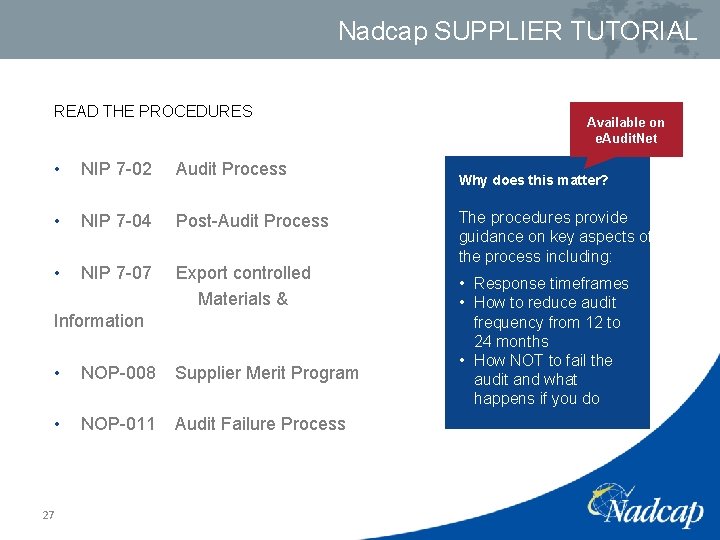 Nadcap SUPPLIER TUTORIAL

READ THE PROCEDURES

• NIP 7-02 Audit Process

• NIP 7-04 Post-Audit Process

• NIP 7-07 Export controlled Materials & Information

• NOP-008 Supplier Merit Program

• NOP-011 Audit Failure Process

Available on eAuditNet

Why does this matter?

The procedures provide guidance on key aspects of the process including:

• Response timeframes
• How to reduce audit frequency from 12 to 24 months
• How NOT to fail the audit and what happens if you do

27

Nadcap